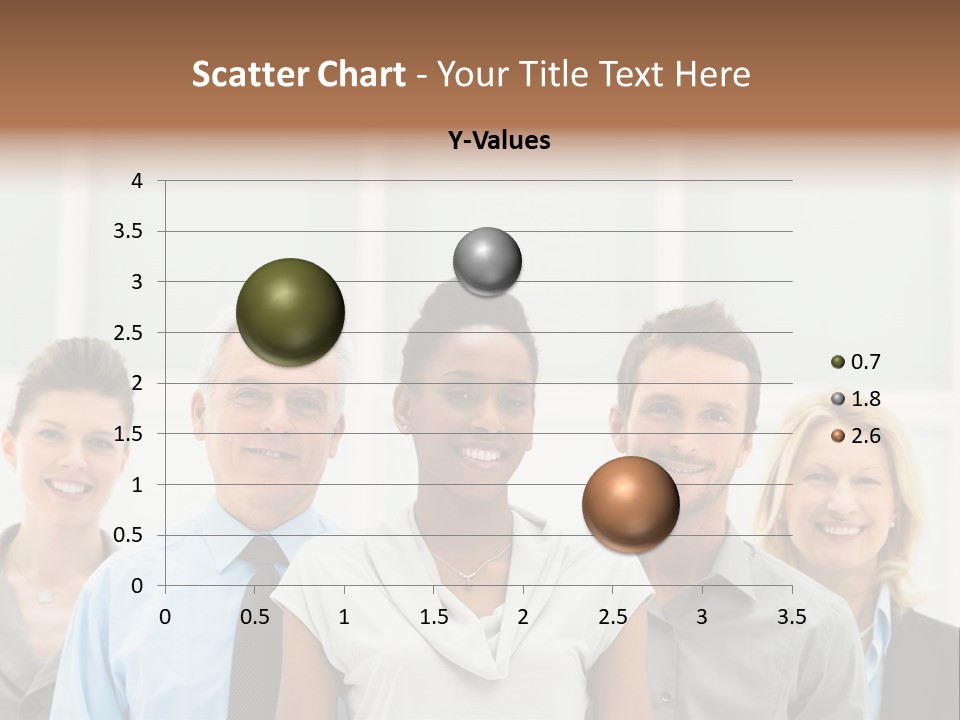 Scatter Chart - Your Title Text Here

Y-Values

4
3.5
3
2.5
2
1.5
1
0.5
0

0 0.5 1 1.5 2 2.5 3 3.5

0.7
1.8
2.6